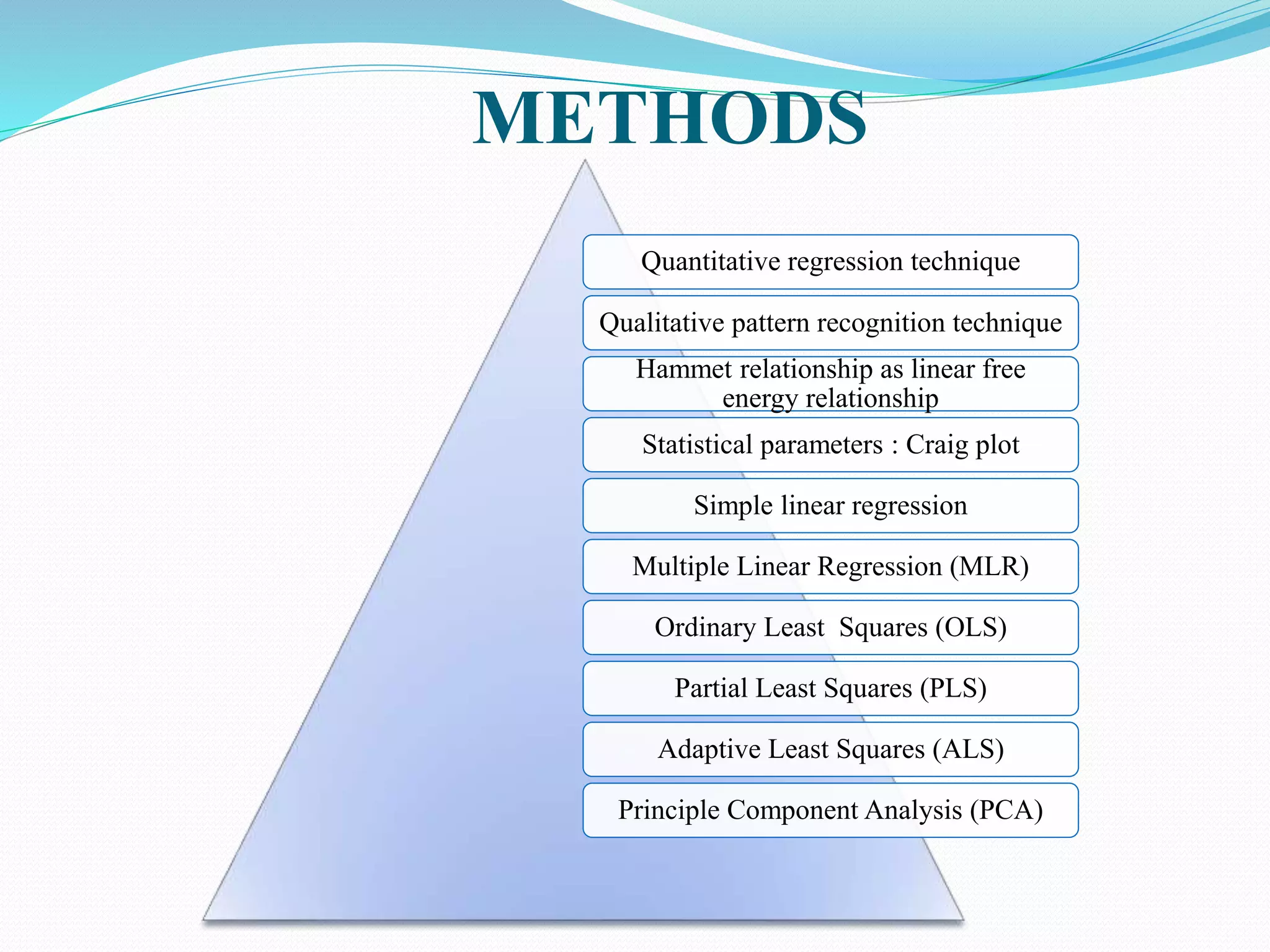 METHODS

Quantitative regression technique

Qualitative pattern recognition technique

Hammet relationship as linear free energy relationship

Statistical parameters : Craig plot

Simple linear regression

Multiple Linear Regression (MLR)

Ordinary Least Squares (OLS)

Partial Least Squares (PLS)

Adaptive Least Squares (ALS)

Principle Component Analysis (PCA)